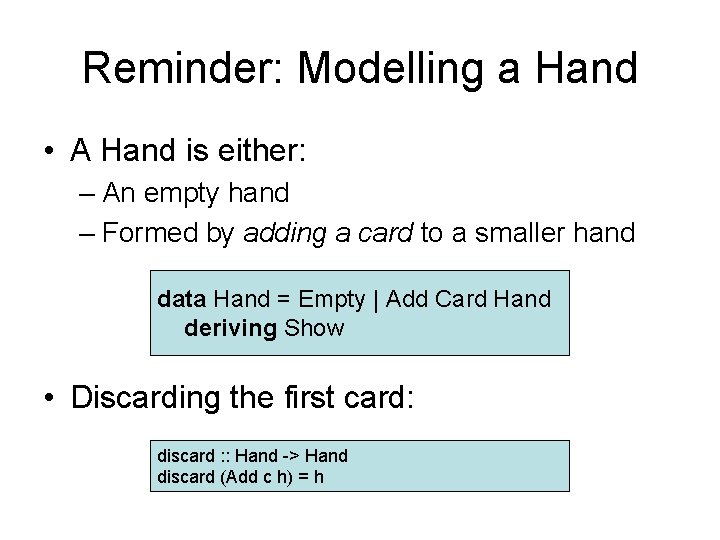 Reminder: Modelling a Hand

• A Hand is either:
– An empty hand
– Formed by adding a card to a smaller hand

data Hand = Empty | Add Card Hand
deriving Show

• Discarding the first card:

discard :: Hand -> Hand
discard (Add c h) = h